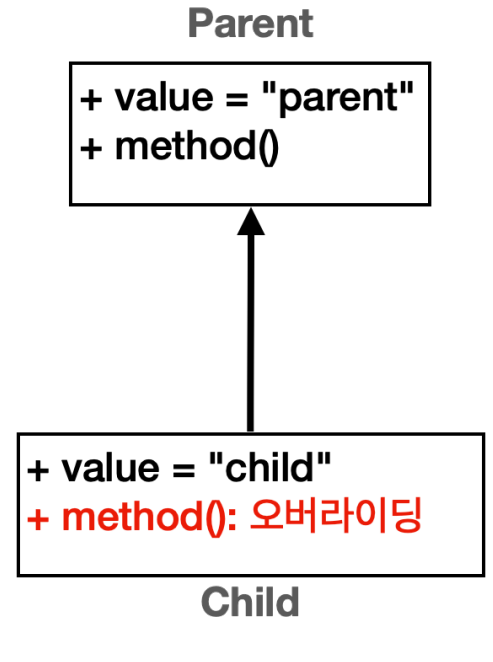 Parent

+ value = "parent"
+ method()

+ value = "child"
+ method(): 오버라이딩

Child